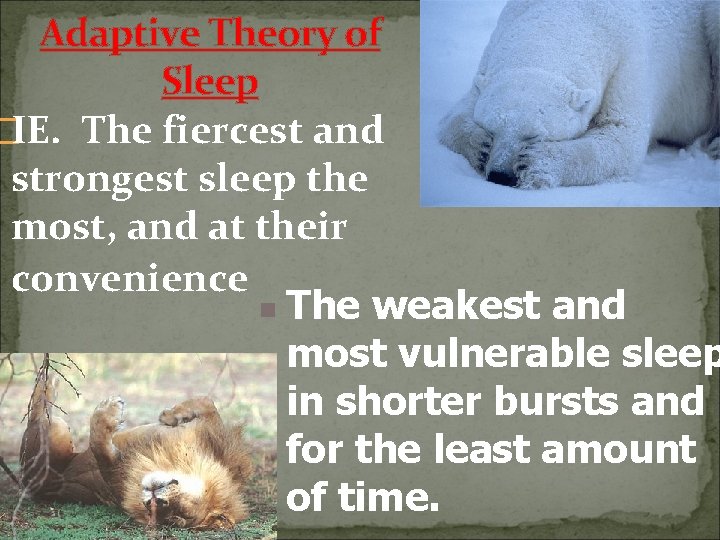 Adaptive Theory of Sleep

IE. The fiercest and strongest sleep the most, and at their convenience

The weakest and most vulnerable sleep in shorter bursts and for the least amount of time.